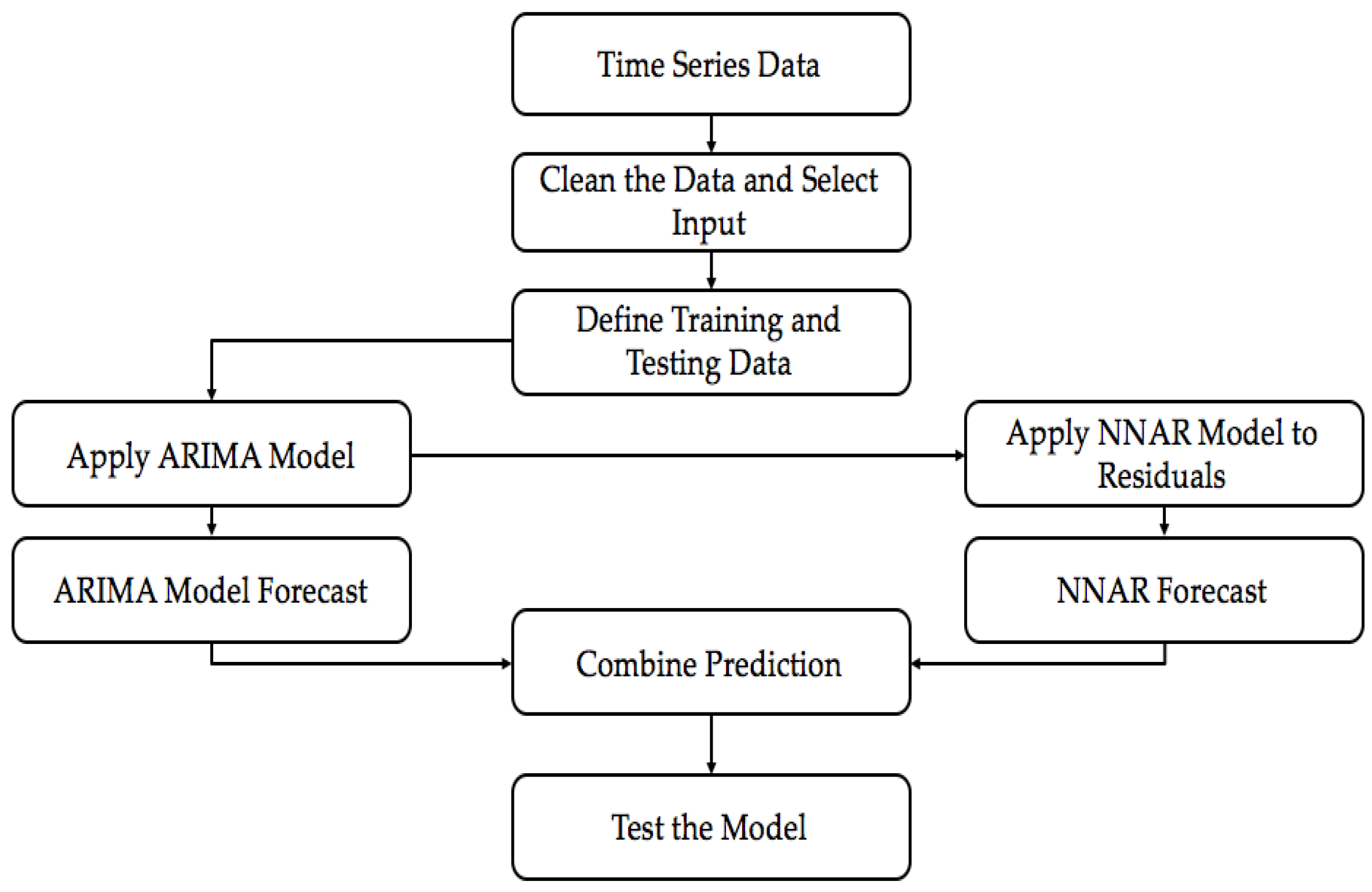 Time Series Data

Clean the Data and Select Input

Define Training and Testing Data

Apply ARIMA Model

Apply NNAR Model to Residuals

ARIMA Model Forecast

NNAR Forecast

Combine Prediction

Test the Model